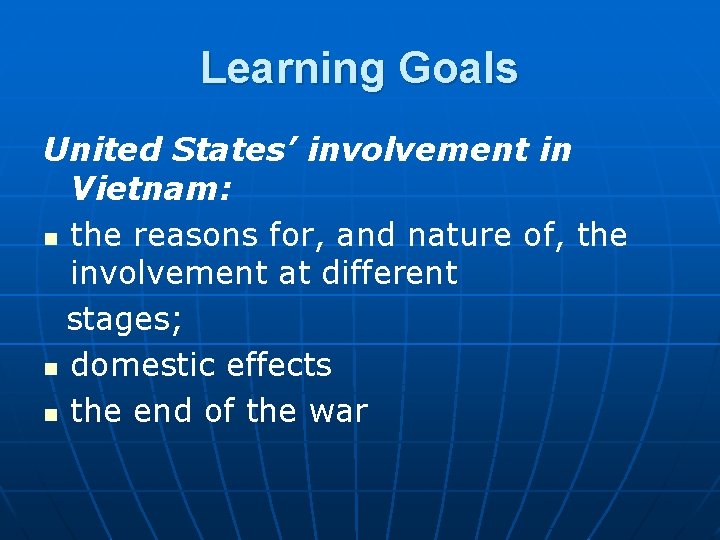 Learning Goals

United States' involvement in Vietnam:

- the reasons for, and nature of, the involvement at different stages;
- domestic effects
- the end of the war